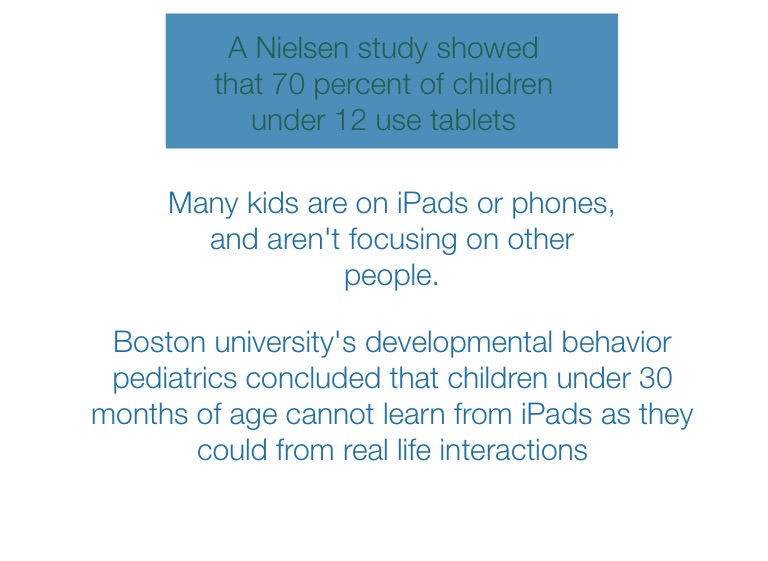 A Nielsen study showed that 70 percent of children under 12 use tablets

Many kids are on iPads or phones, and aren't focusing on other people.

Boston university's developmental behavior pediatrics concluded that children under 30 months of age cannot learn from iPads as they could from real life interactions